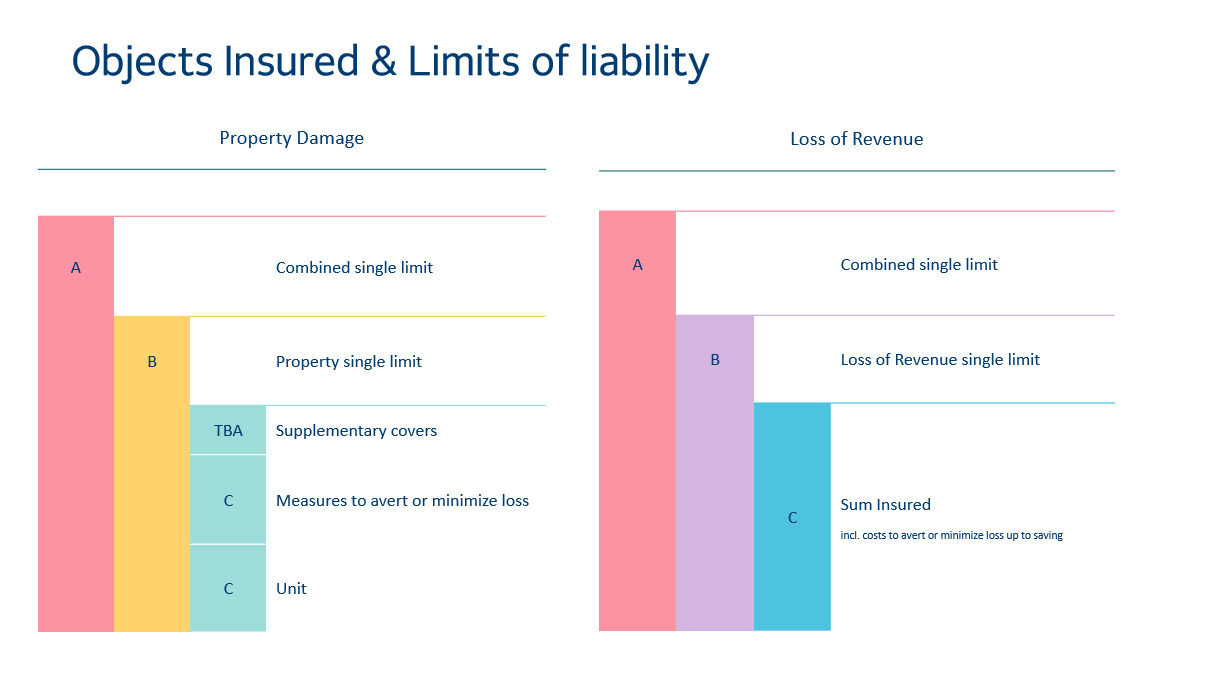 Objects Insured & Limits of liability

Property Damage

A

Combined single limit

B

Property single limit

TBA

Supplementary covers

C

Measures to avert or minimize loss

C

Unit

Loss of Revenue

A

Combined single limit

B

Loss of Revenue single limit

C

Sum Insured

incl. costs to avert or minimize loss up to saving